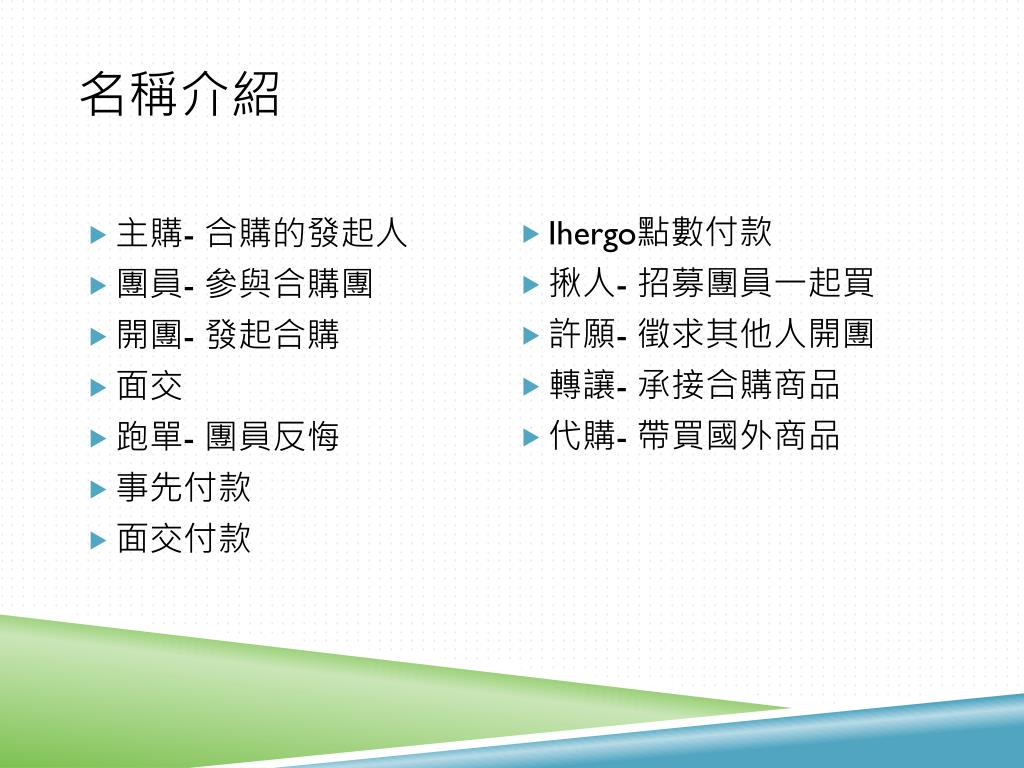 名稱介紹

主購- 合購的發起人
團員- 參與合購團
開團- 發起合購
面交
跑單- 團員反悔
事先付款
面交付款

Ihergo點數付款
揪人- 招募團員一起買
許願- 徵求其他人開團
轉讓- 承接合購商品
代購- 帶買國外商品